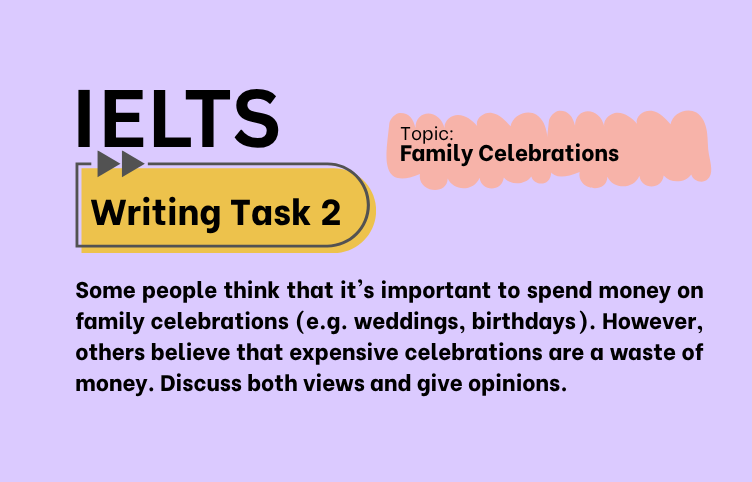 IELTS

Writing Task 2

Topic:
Family Celebrations

Some people think that it's important to spend money on family celebrations (e.g. weddings, birthdays). However, others believe that expensive celebrations are a waste of money. Discuss both views and give opinions.